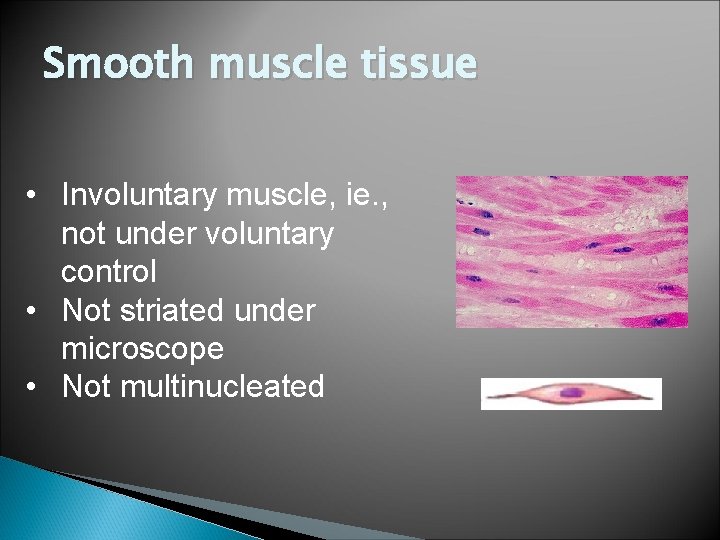 Smooth muscle tissue

• Involuntary muscle, ie., not under voluntary control
• Not striated under microscope
• Not multinucleated